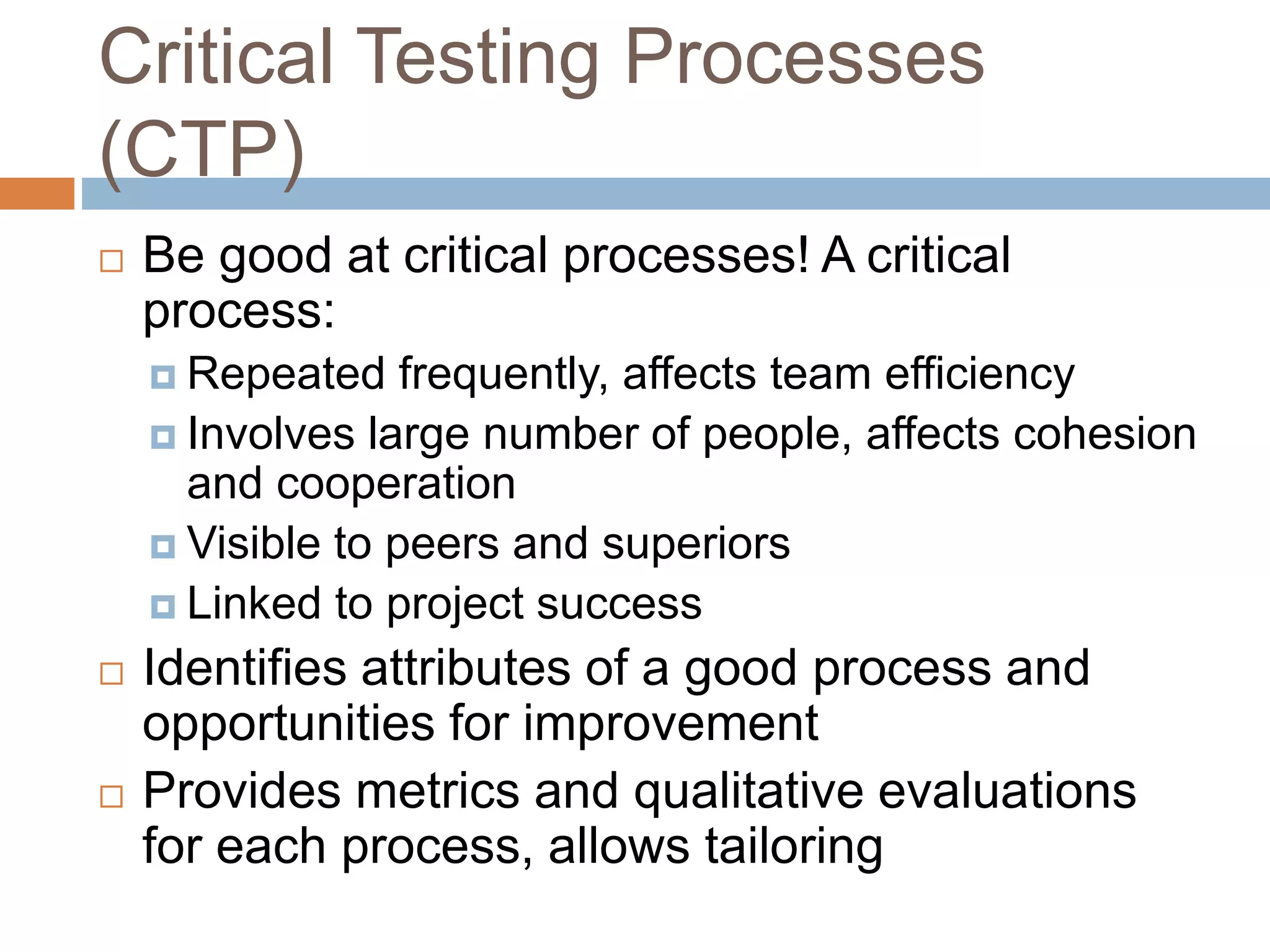 Critical Testing Processes (CTP)

□ Be good at critical processes! A critical process:
  ▫ Repeated frequently, affects team efficiency
  ▫ Involves large number of people, affects cohesion and cooperation
  ▫ Visible to peers and superiors
  ▫ Linked to project success
□ Identifies attributes of a good process and opportunities for improvement
□ Provides metrics and qualitative evaluations for each process, allows tailoring